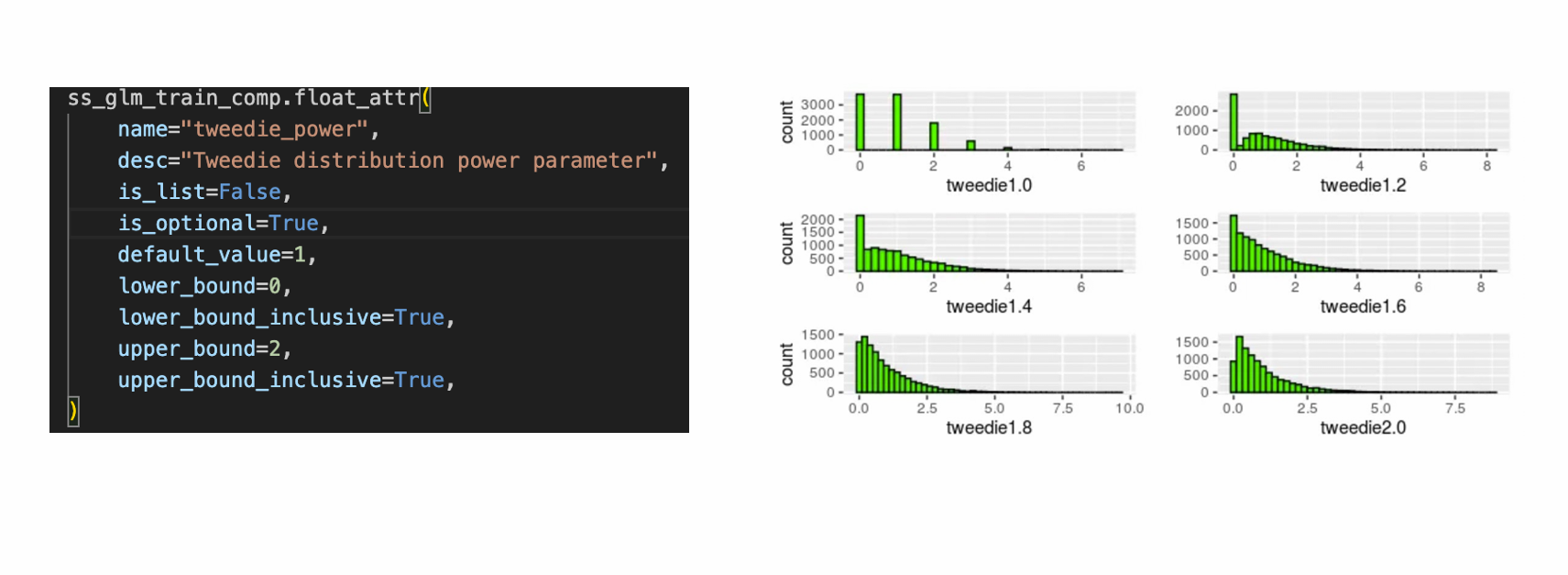 ss_glm_train_comp.float_attr(
    name="tweedie_power",
    desc="Tweedie distribution power parameter",
    is_list=False,
    is_optional=True,
    default_value=1,
    lower_bound=0,
    lower_bound_inclusive=True,
    upper_bound=2,
    upper_bound_inclusive=True,
)

count
3000
2000
1000
0
0 2 4 6
tweedie1.0

2000
1000
0
0 2 4 6 8
tweedie1.2

count
2000
1500
1000
500
0
0 2 4 6
tweedie1.4

1500
1000
500
0
0 2 4 6 8
tweedie1.6

count
1500
1000
500
0
0.0 2.5 5.0 7.5 10.0
tweedie1.8

1500
1000
500
0
0.0 2.5 5.0 7.5
tweedie2.0